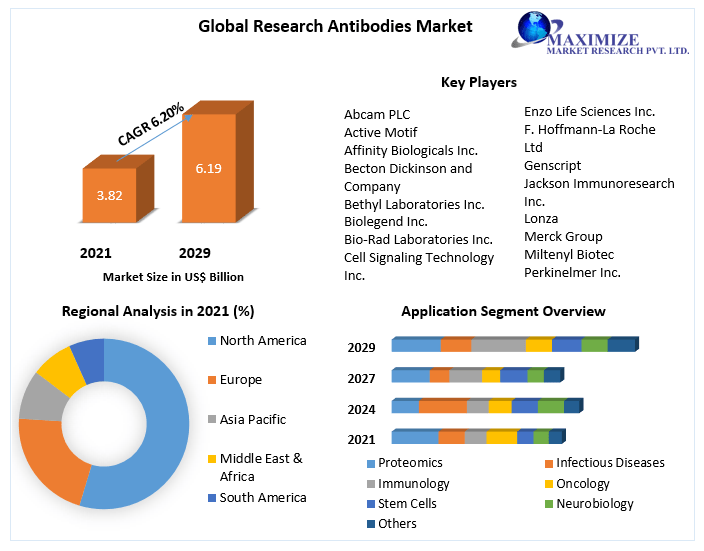 Global Research Antibodies Market

MAXIMIZE
MARKET RESEARCH PVT. LTD.

CAGR 6.20%

3.82

6.19

2021

2029

Market Size in US$ Billion

Key Players

Abcam PLC
Active Motif
Affinity Biologicals Inc.
Becton Dickinson and Company
Bethyl Laboratories Inc.
Biolegend Inc.
Bio-Rad Laboratories Inc.
Cell Signaling Technology Inc.

Enzo Life Sciences Inc.
F. Hoffmann-La Roche Ltd
Genscript
Jackson Immunoresearch Inc.
Lonza
Merck Group
Miltenyl Biotec
Perkinelmer Inc.

Regional Analysis in 2021 (%)

North America
Europe
Asia Pacific
Middle East & Africa
South America

Application Segment Overview

2029
2027
2024
2021

Proteomics
Infectious Diseases
Immunology
Oncology
Stem Cells
Neurobiology
Others